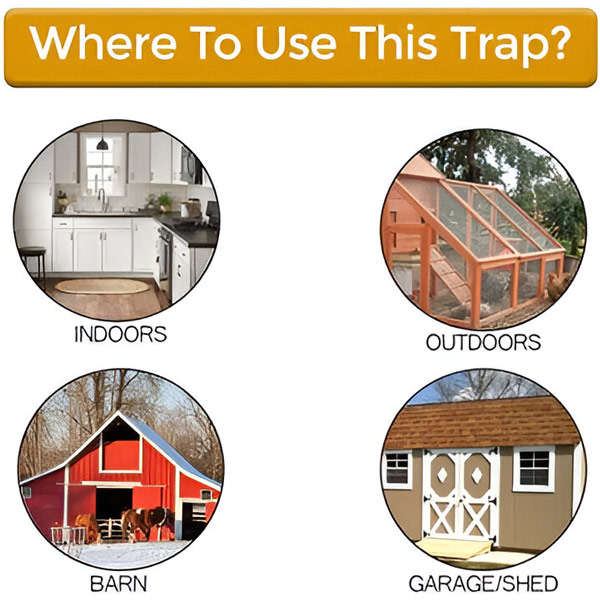 Where To Use This Trap?

INDOORS

OUTDOORS

BARN

GARAGE/SHED